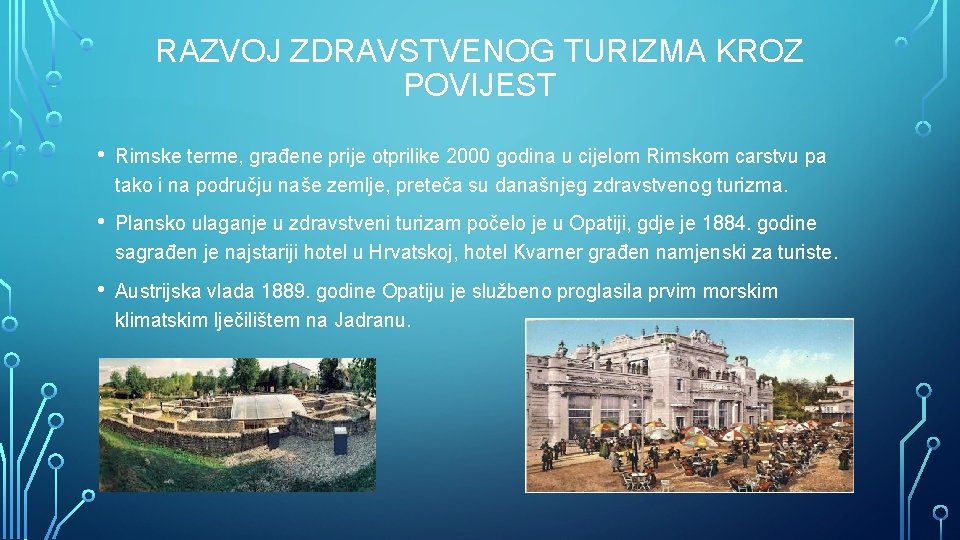 RAZVOJ ZDRAVSTVENOG TURIZMA KROZ POVIJEST

• Rimske terme, građene prije otprilike 2000 godina u cijelom Rimskom carstvu pa tako i na području naše zemlje, preteča su današnjeg zdravstvenog turizma.

• Plansko ulaganje u zdravstveni turizam počelo je u Opatiji, gdje je 1884. godine sagrađen je najstariji hotel u Hrvatskoj, hotel Kvarner građen namjenski za turiste.

• Austrijska vlada 1889. godine Opatiju je službeno proglasila prvim morskim klimatskim lječilištem na Jadranu.